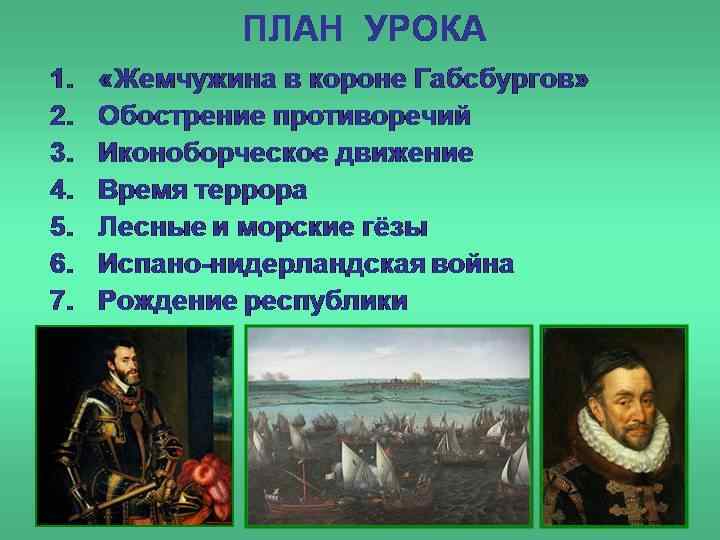 ПЛАН УРОКА

1. «Жемчужина в короне Габсбургов»
2. Обострение противоречий
3. Иконоборческое движение
4. Время террора
5. Лесные и морские гёзы
6. Испано-нидерландская война
7. Рождение республики